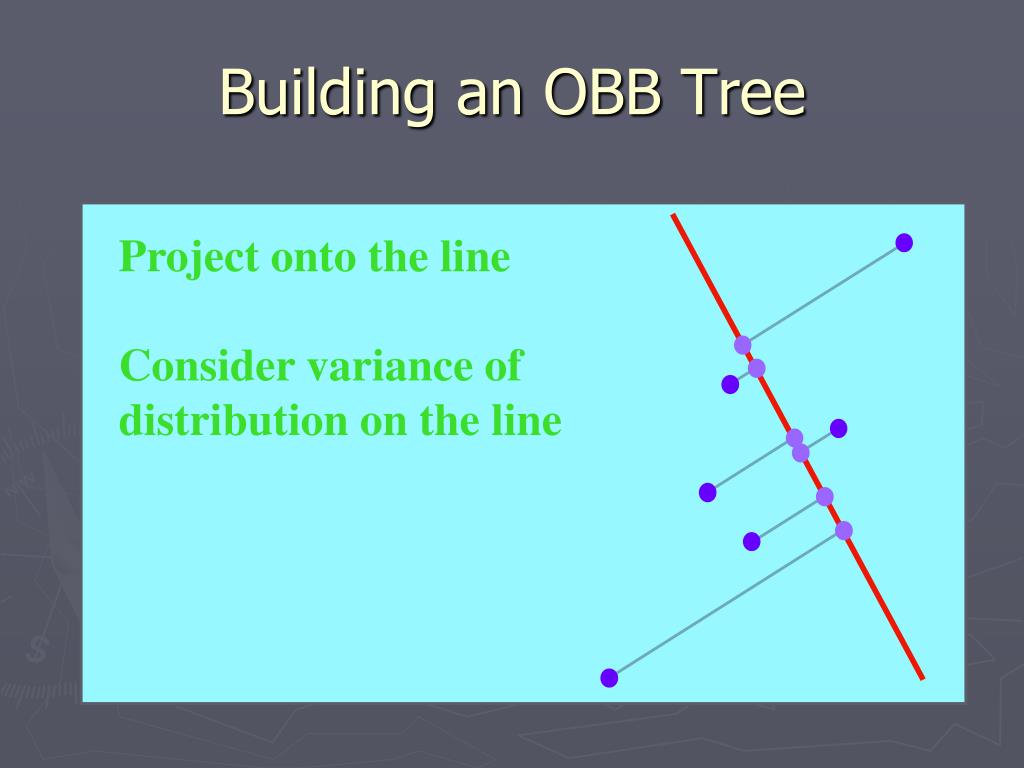 Building an OBB Tree

Project onto the line

Consider variance of distribution on the line